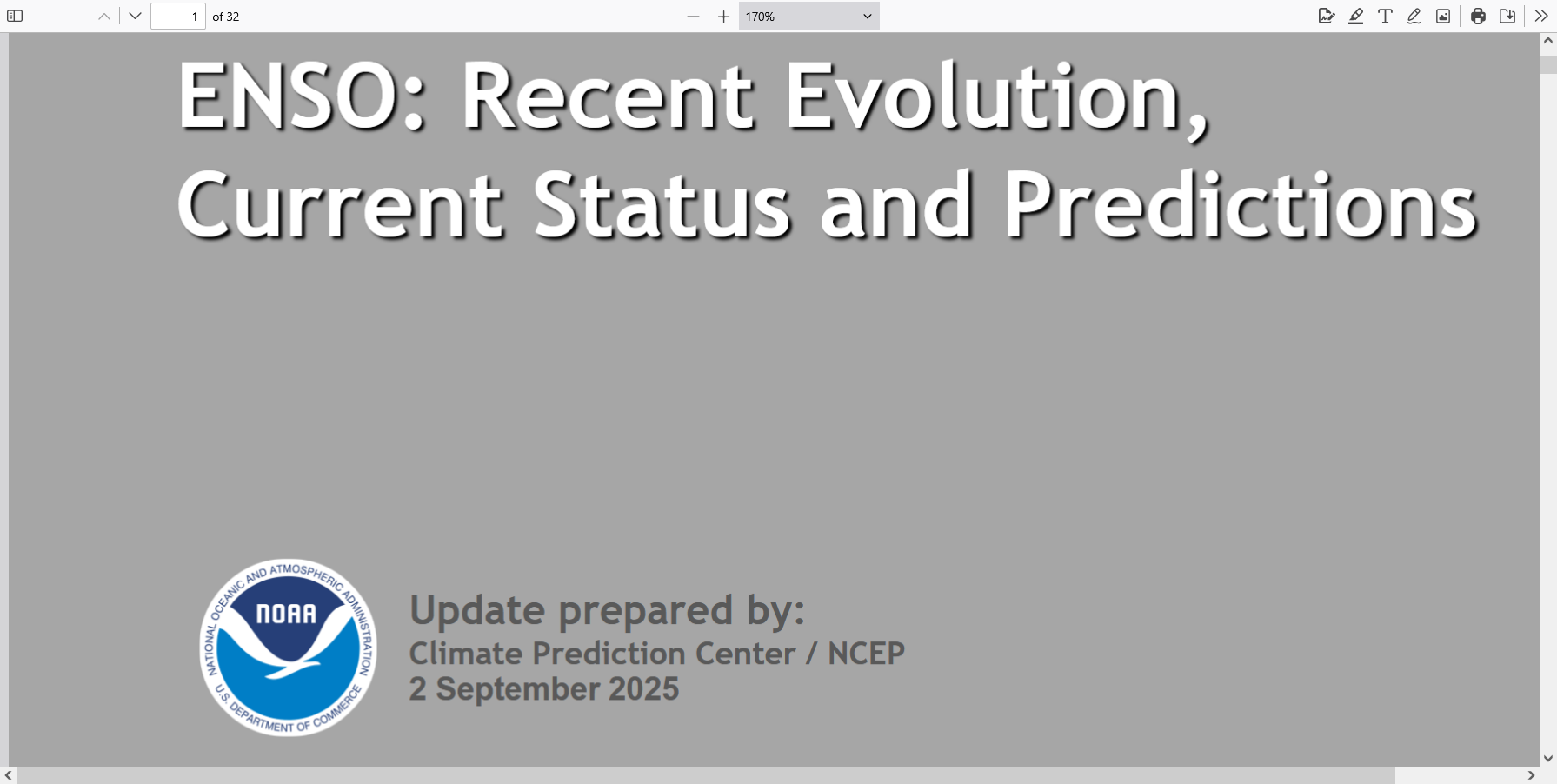 1 of 32

170%

ENSO: Recent Evolution, Current Status and Predictions

NATIONAL OCEANIC AND ATMOSPHERIC ADMINISTRATION
NOAA
U.S. DEPARTMENT OF COMMERCE

Update prepared by:
Climate Prediction Center / NCEP
2 September 2025